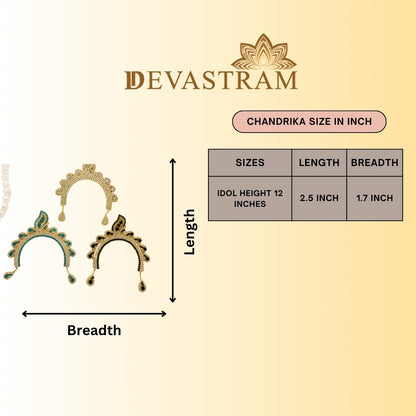 DEVASTRAM

CHANDRIKA SIZE IN INCH

| SIZES | LENGTH | BREADTH |
|---|---|---|
| IDOL HEIGHT 12 INCHES | 2.5 INCH | 1.7 INCH |

Length

Breadth